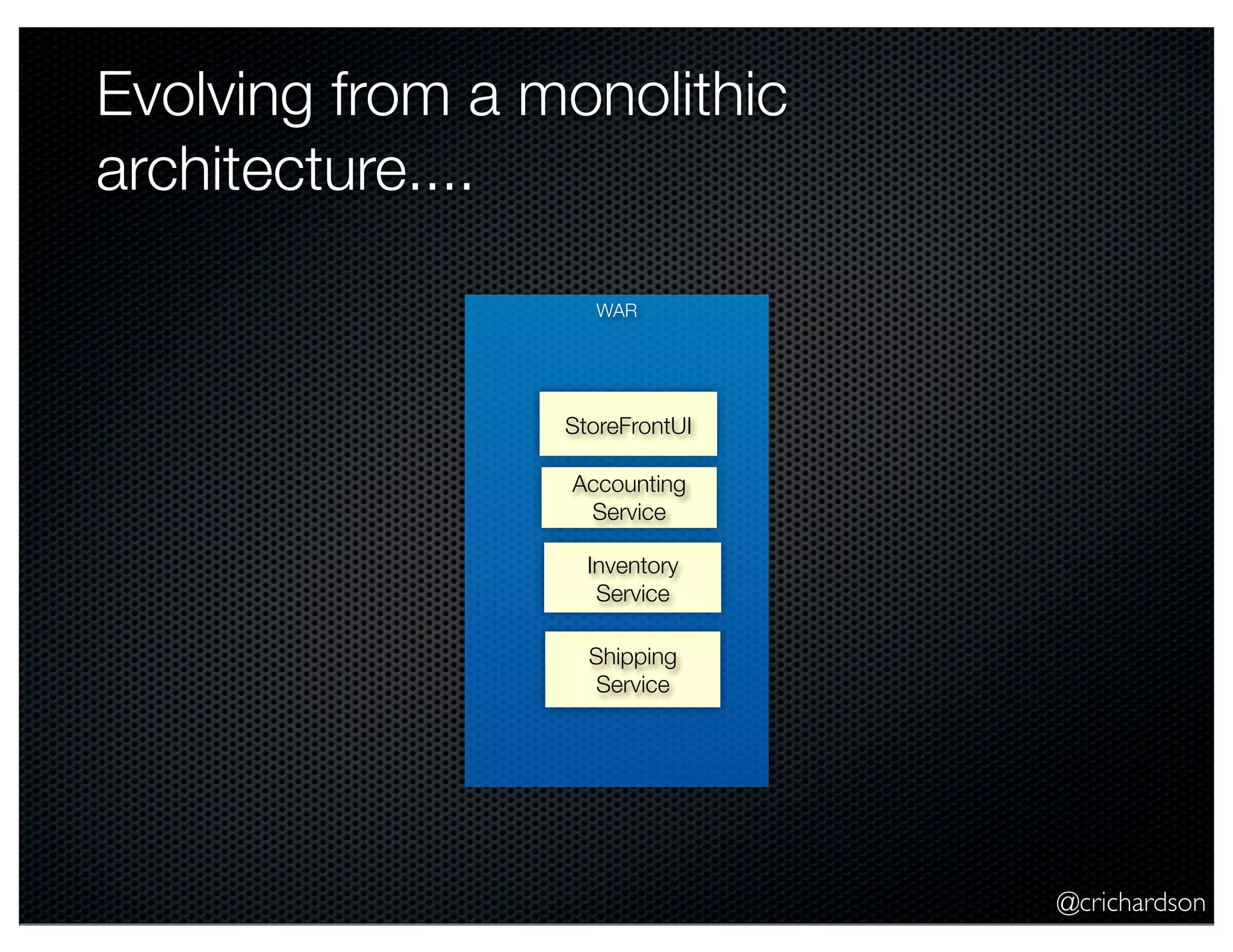 Evolving from a monolithic architecture....

WAR

StoreFrontUI

Accounting Service

Inventory Service

Shipping Service

@crichardson